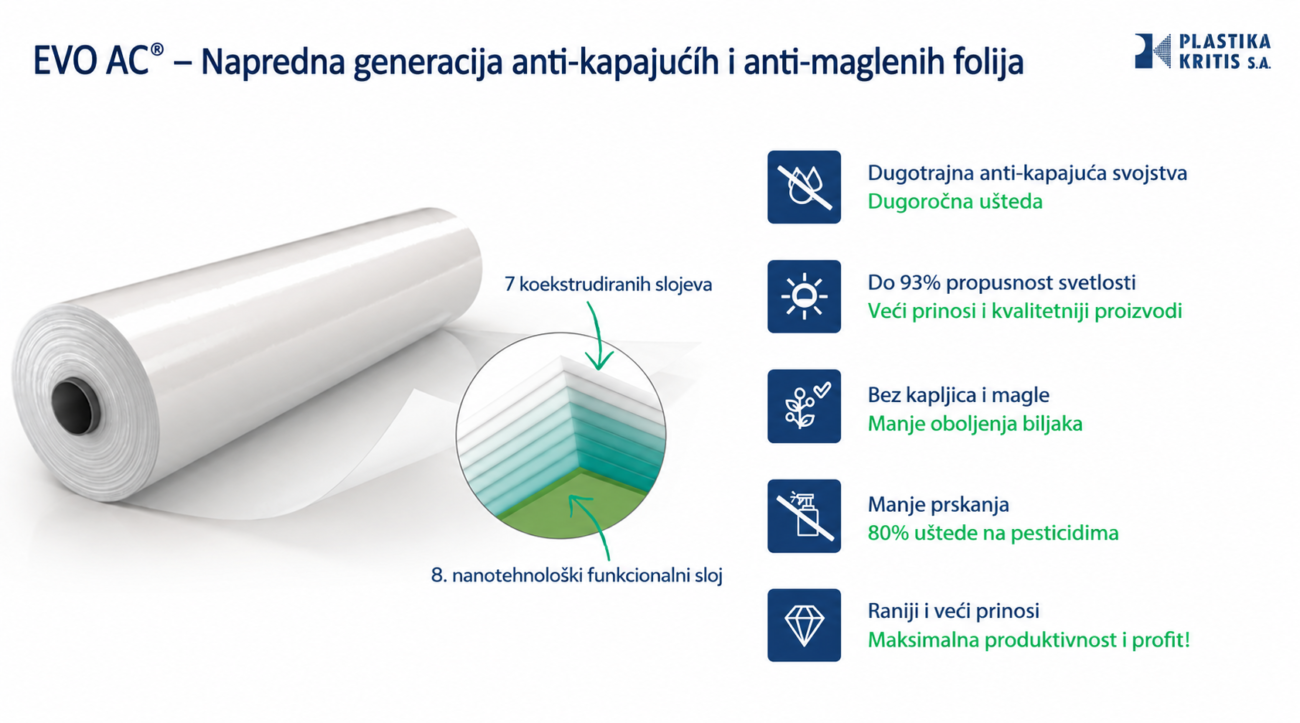 EVO AC® – Napredna generacija anti-kapajućíh i anti-maglenih folija

PLASTIKA KRITIS S.A.

7 koekstrudiranih slojeva

8. nanotehnološki funkcionalni sloj

Dugotrajna anti-kapajuća svojstva
Dugoročna ušteda

Do 93% propusnost svetlosti
Veći prinosi i kvalitetniji proizvodi

Bez kapljica i magle
Manje oboljenja biljaka

Manje prskanja
80% uštede na pesticidima

Raniji i veći prinosi
Maksimalna produktivnost i profit!